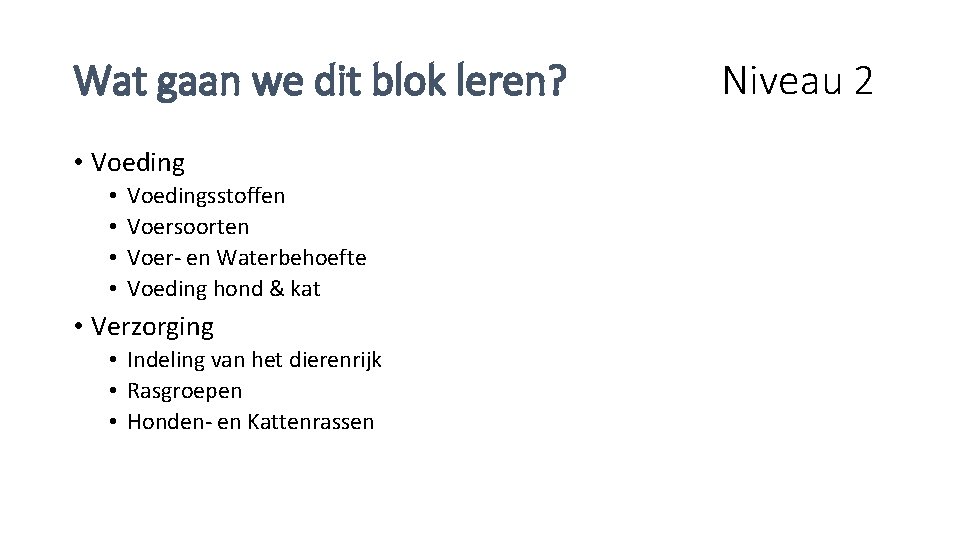 Wat gaan we dit blok leren?

Niveau 2

• Voeding
  • Voedingsstoffen
  • Voersoorten
  • Voer- en Waterbehoefte
  • Voeding hond & kat
• Verzorging
  • Indeling van het dierenrijk
  • Rasgroepen
  • Honden- en Kattenrassen